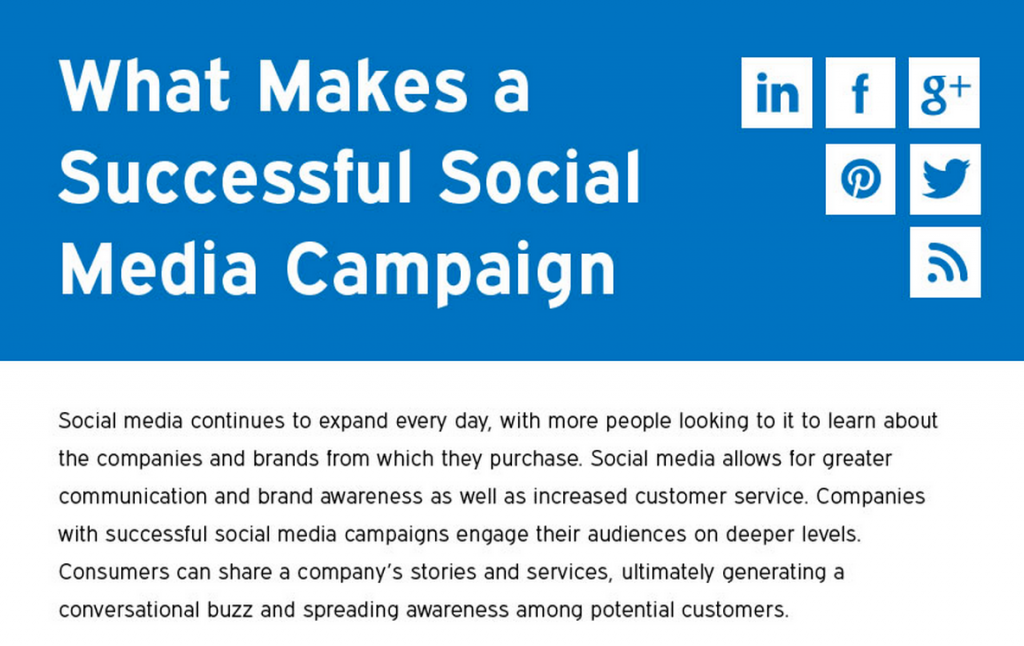 What Makes a Successful Social Media Campaign

in f g+

Social media continues to expand every day, with more people looking to it to learn about the companies and brands from which they purchase. Social media allows for greater communication and brand awareness as well as increased customer service. Companies with successful social media campaigns engage their audiences on deeper levels. Consumers can share a company's stories and services, ultimately generating a conversational buzz and spreading awareness among potential customers.